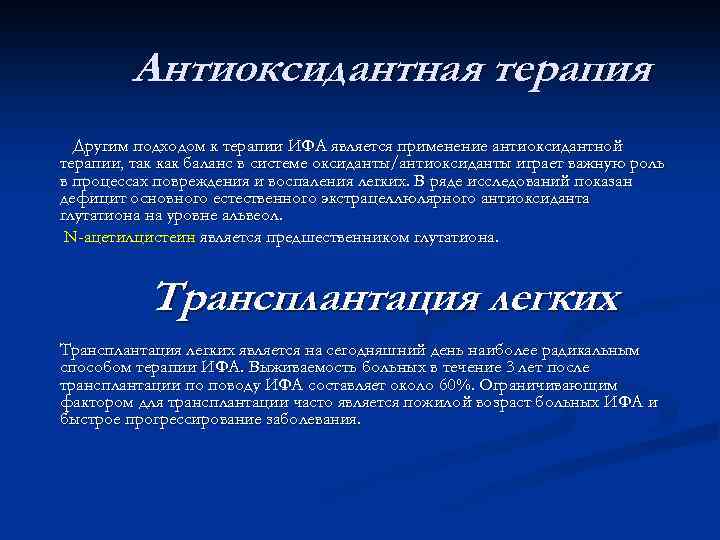 Антиоксидантная терапия

Другим подходом к терапии ИФА является применение антиоксидантной терапии, так как баланс в системе оксиданты/антиоксиданты играет важную роль в процессах повреждения и воспаления легких. В ряде исследований показан дефицит основного естественного экстрацеллюлярного антиоксиданта глутатиона на уровне альвеол.

N-ацетилцистеин является предшественником глутатиона.

Трансплантация легких

Трансплантация легких является на сегодняшний день наиболее радикальным способом терапии ИФА. Выживаемость больных в течение 3 лет после трансплантации по поводу ИФА составляет около 60%. Ограничивающим фактором для трансплантации часто является пожилой возраст больных ИФА и быстрое прогрессирование заболевания.